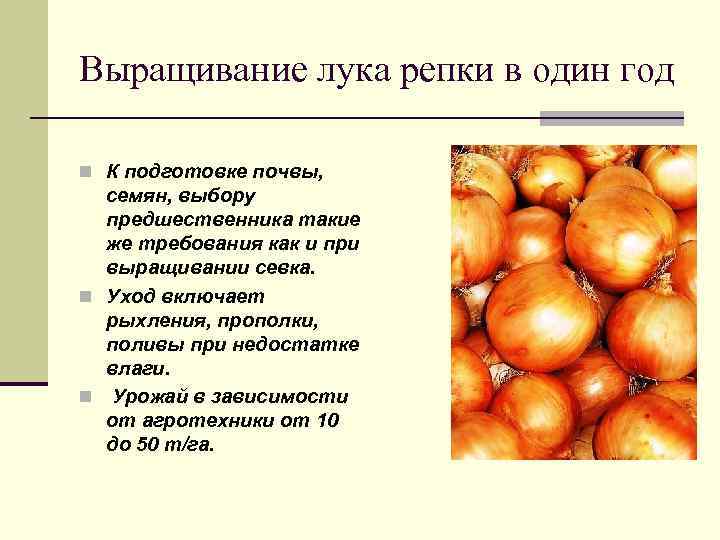 Выращивание лука репки в один год

К подготовке почвы, семян, выбору предшественника такие же требования как и при выращивании севка.

Уход включает рыхления, прополки, поливы при недостатке влаги.

Урожай в зависимости от агротехники от 10 до 50 т/га.